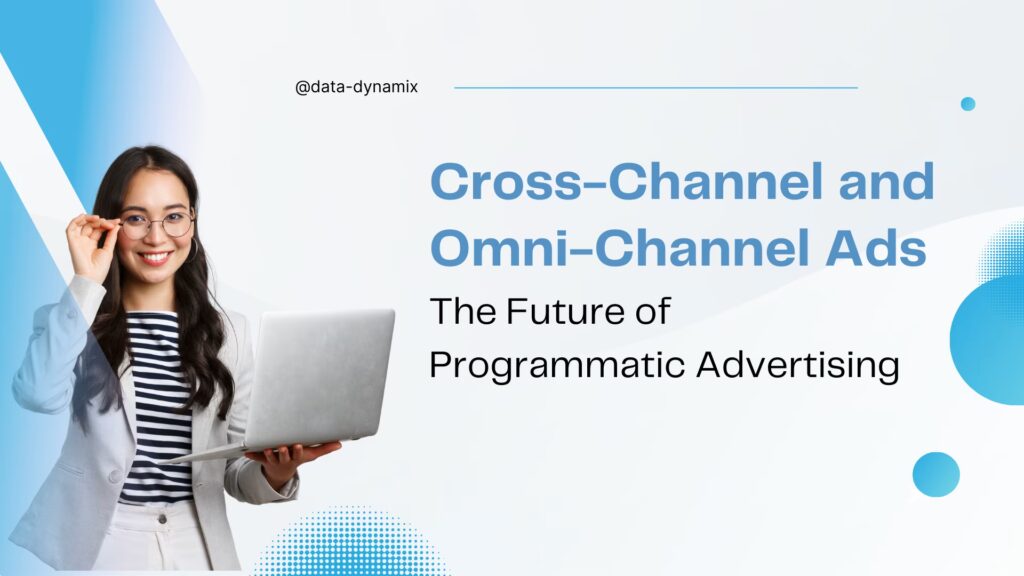 @data-dynamix

Cross-Channel and Omni-Channel Ads

The Future of Programmatic Advertising